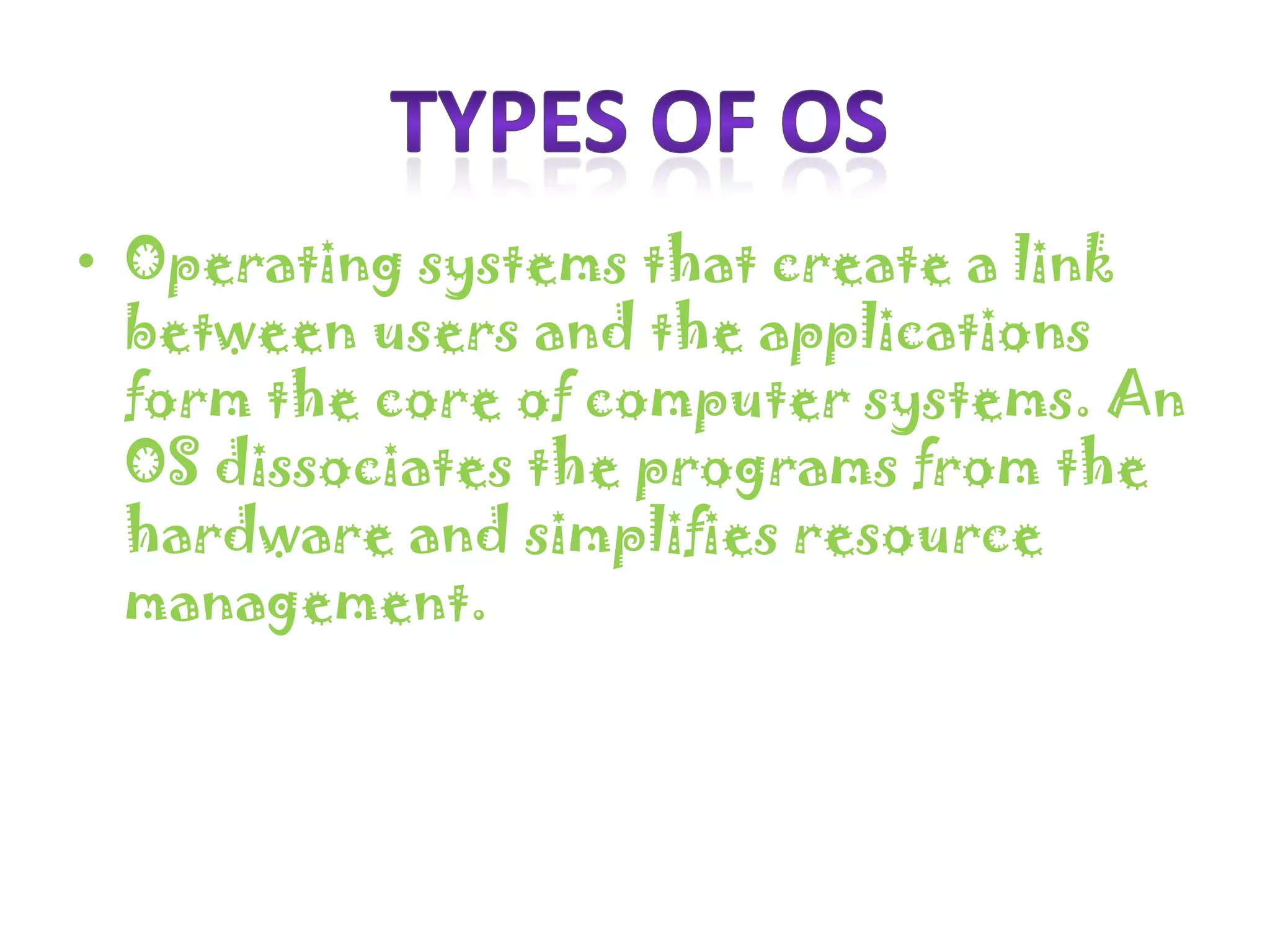 TYPES OF OS

• Operating systems that create a link between users and the applications form the core of computer systems. An OS dissociates the programs from the hardware and simplifies resource management.